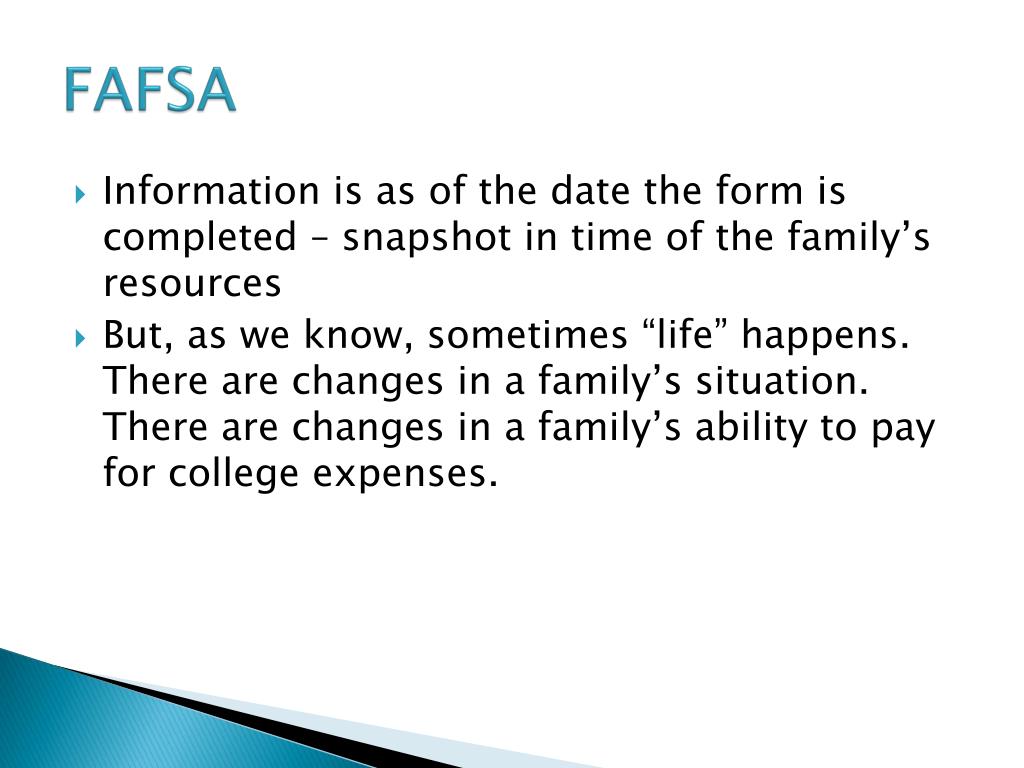 FAFSA

Information is as of the date the form is completed – snapshot in time of the family’s resources

But, as we know, sometimes “life” happens. There are changes in a family’s situation. There are changes in a family’s ability to pay for college expenses.